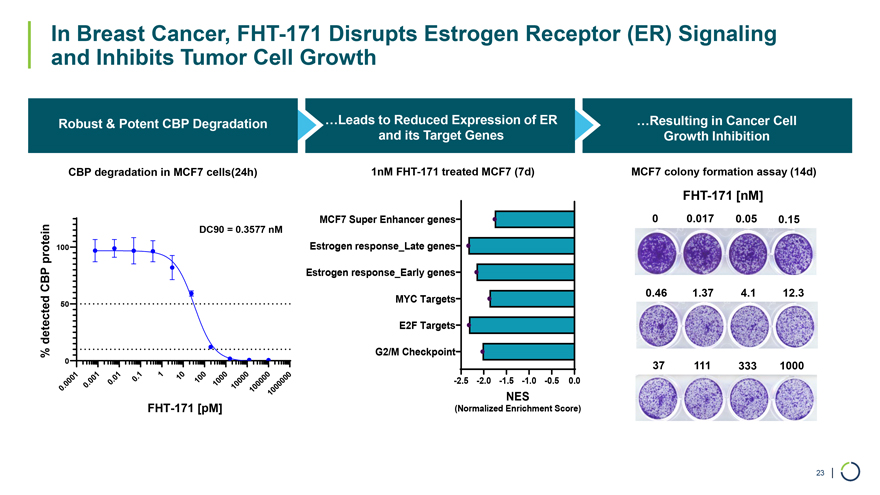 In Breast Cancer, FHT-171 Disrupts Estrogen Receptor (ER) Signaling and Inhibits Tumor Cell Growth

Robust & Potent CBP Degradation

…Leads to Reduced Expression of ER and its Target Genes

…Resulting in Cancer Cell Growth Inhibition

CBP degradation in MCF7 cells(24h)

DC90 = 0.3577 nM

% detected CBP protein

100

50

0

0.0001 0.001 0.01 0.1 1 10 100 1000 10000 100000 1000000

FHT-171 [pM]

1nM FHT-171 treated MCF7 (7d)

MCF7 Super Enhancer genes

Estrogen response_Late genes

Estrogen response_Early genes

MYC Targets

E2F Targets

G2/M Checkpoint

-2.5 -2.0 -1.5 -1.0 -0.5 0.0

NES
(Normalized Enrichment Score)

MCF7 colony formation assay (14d)

FHT-171 [nM]

0 0.017 0.05 0.15

0.46 1.37 4.1 12.3

37 111 333 1000

23